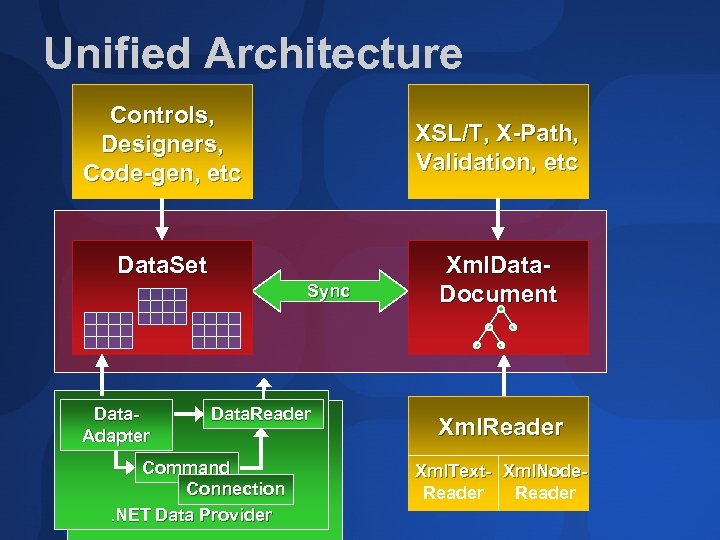 Unified Architecture

Controls, Designers, Code-gen, etc

XSL/T, X-Path, Validation, etc

DataSet

Sync

XmlData-Document

Data-Adapter

DataReader

Command

Connection

.NET Data Provider

XmlReader

XmlText-Reader

XmlNode-Reader